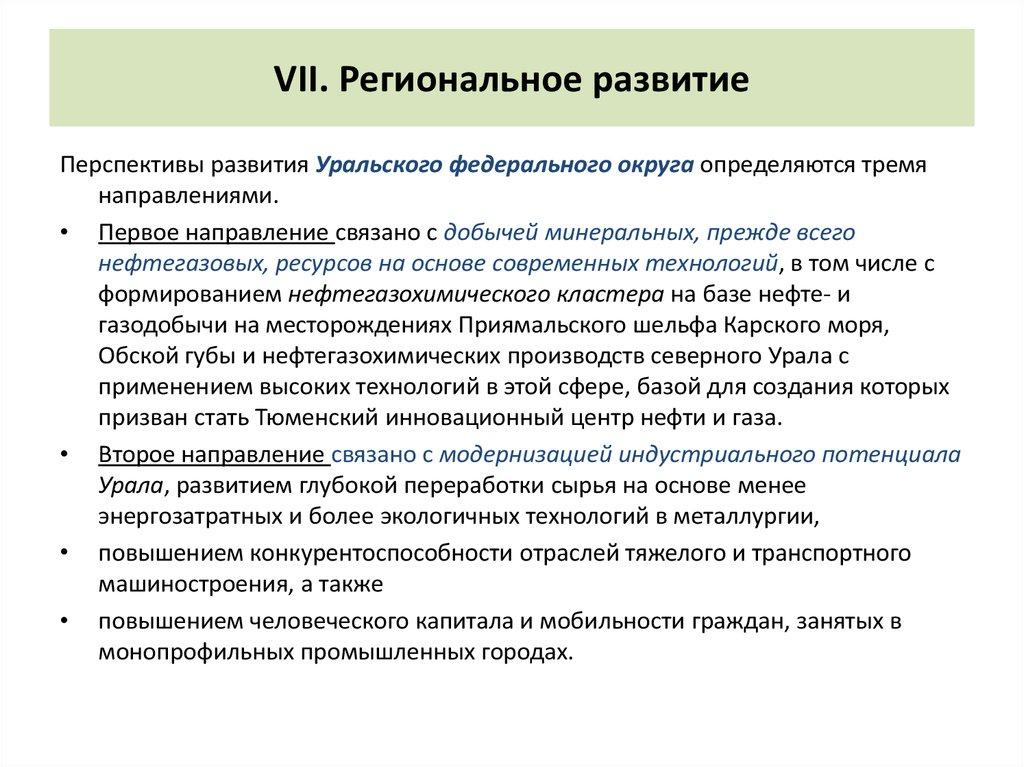 VII. Региональное развитие

Перспективы развития Уральского федерального округа определяются тремя направлениями.

• Первое направление связано с добычей минеральных, прежде всего нефтегазовых, ресурсов на основе современных технологий, в том числе с формированием нефтегазохимического кластера на базе нефте- и газодобычи на месторождениях Приямальского шельфа Карского моря, Обской губы и нефтегазохимических производств северного Урала с применением высоких технологий в этой сфере, базой для создания которых призван стать Тюменский инновационный центр нефти и газа.

• Второе направление связано с модернизацией индустриального потенциала Урала, развитием глубокой переработки сырья на основе менее энергозатратных и более экологичных технологий в металлургии,

• повышением конкурентоспособности отраслей тяжелого и транспортного машиностроения, а также

• повышением человеческого капитала и мобильности граждан, занятых в монопрофильных промышленных городах.